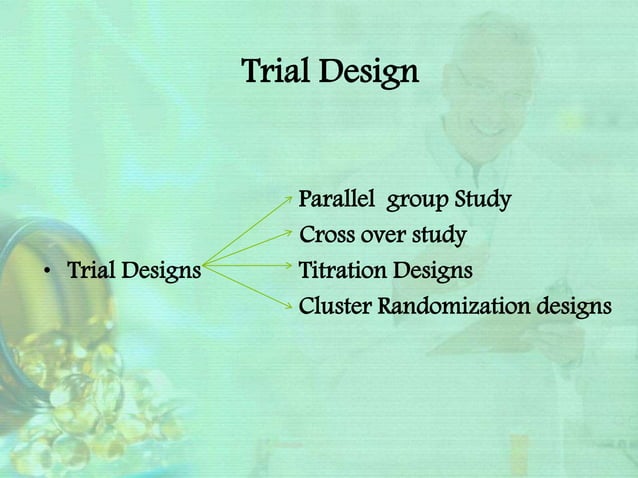 Trial Design

• Trial Designs

Parallel group Study
Cross over study
Titration Designs
Cluster Randomization designs